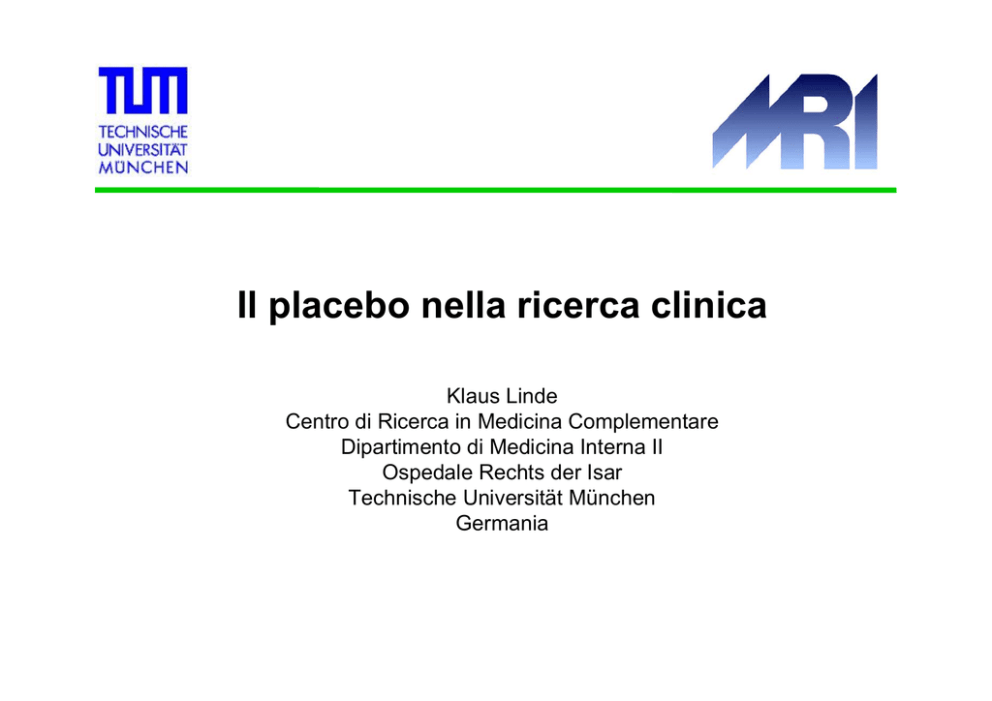 TUM
TECHNISCHE
UNIVERSITÄT
MÜNCHEN

MRI

Il placebo nella ricerca clinica

Klaus Linde
Centro di Ricerca in Medicina Complementare
Dipartimento di Medicina Interna II
Ospedale Rechts der Isar
Technische Universität München
Germania